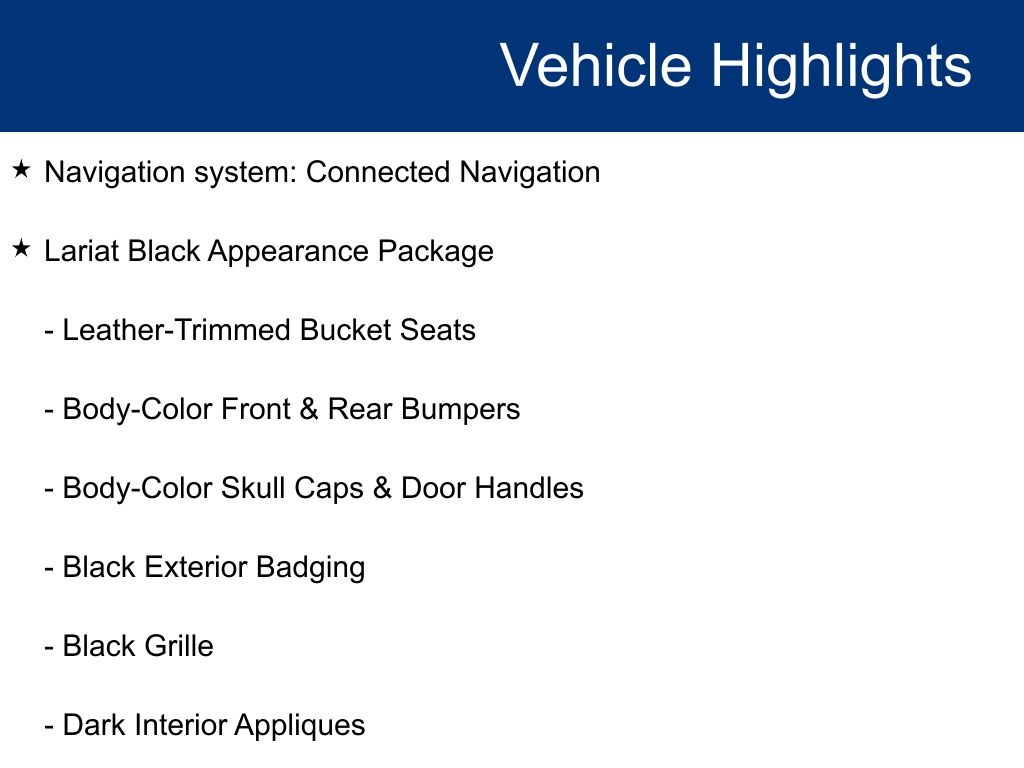 Vehicle Highlights

★ Navigation system: Connected Navigation

★ Lariat Black Appearance Package

- Leather-Trimmed Bucket Seats

- Body-Color Front & Rear Bumpers

- Body-Color Skull Caps & Door Handles

- Black Exterior Badging

- Black Grille

- Dark Interior Appliques